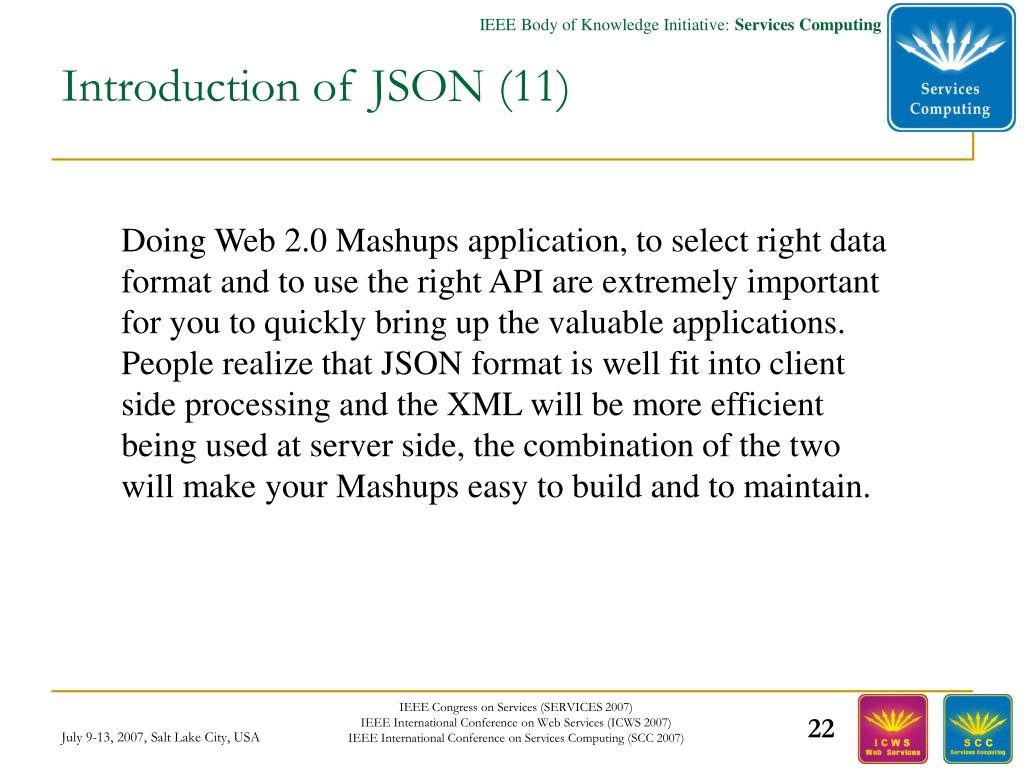 IEEE Body of Knowledge Initiative: Services Computing

Services Computing

Introduction of JSON (11)

Doing Web 2.0 Mashups application, to select right data format and to use the right API are extremely important for you to quickly bring up the valuable applications. People realize that JSON format is well fit into client side processing and the XML will be more efficient being used at server side, the combination of the two will make your Mashups easy to build and to maintain.

July 9-13, 2007, Salt Lake City, USA

IEEE Congress on Services (SERVICES 2007)
IEEE International Conference on Web Services (ICWS 2007)
IEEE International Conference on Services Computing (SCC 2007)

22

ICWS Web Services

SCC Services Computing